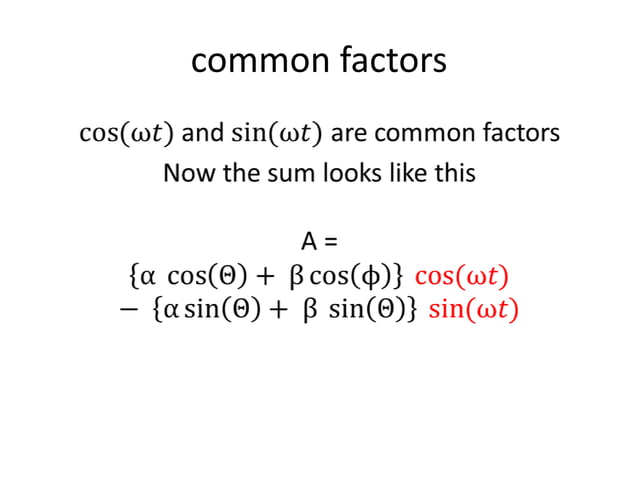 common factors

$\cos(\omega t)$ and $\sin(\omega t)$ are common factors

Now the sum looks like this

A =

$\{\alpha \cos(\Theta) + \beta \cos(\phi)\} \cos(\omega t)$

$- \{\alpha \sin(\Theta) + \beta \sin(\Theta)\} \sin(\omega t)$